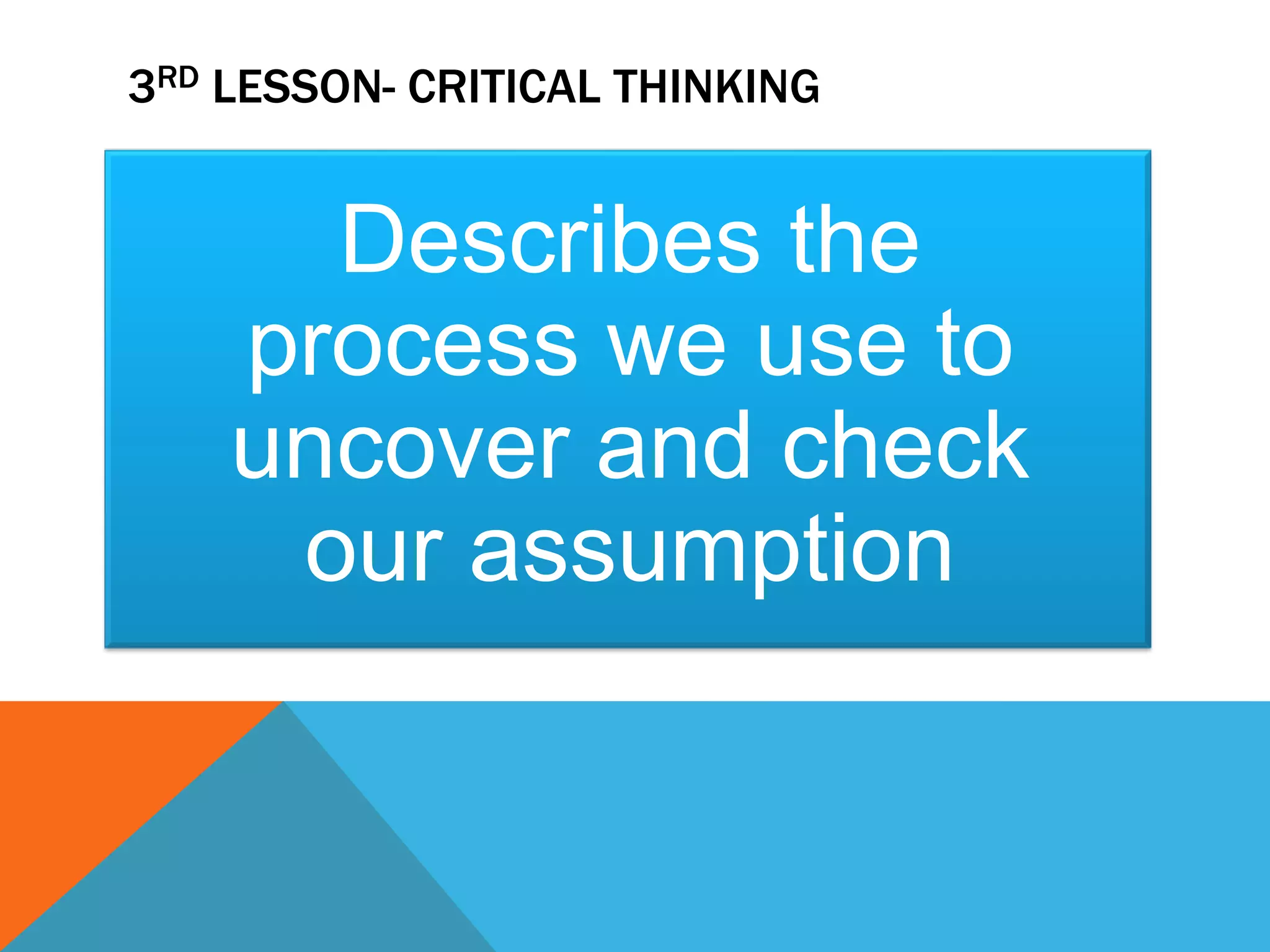 3RD LESSON- CRITICAL THINKING

Describes the process we use to uncover and check our assumption